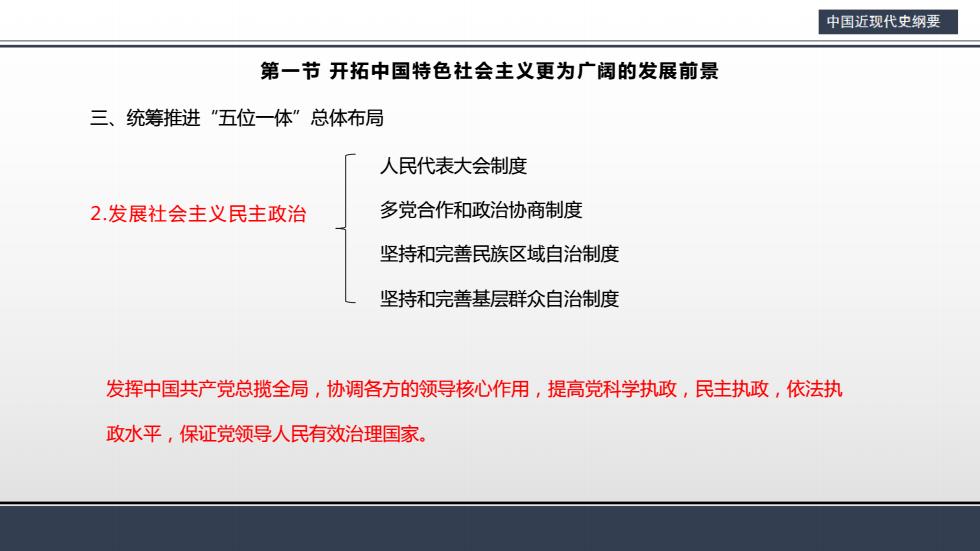 中国近现代史纲要

第一节 开拓中国特色社会主义更为广阔的发展前景

三、统筹推进“五位一体”总体布局

2.发展社会主义民主政治

人民代表大会制度

多党合作和政治协商制度

坚持和完善民族区域自治制度

坚持和完善基层群众自治制度

发挥中国共产党总揽全局，协调各方的领导核心作用，提高党科学执政，民主执政，依法执政水平，保证党领导人民有效治理国家。